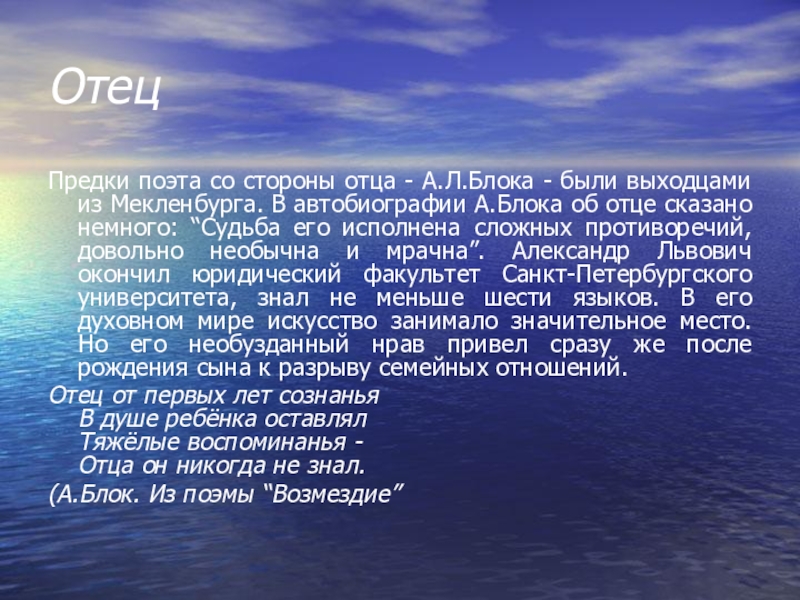 Отец

Предки поэта со стороны отца - А.Л.Блока - были выходцами из Мекленбурга. В автобиографии А.Блока об отце сказано немного: “Судьба его исполнена сложных противоречий, довольно необычна и мрачна”. Александр Львович окончил юридический факультет Санкт-Петербургского университета, знал не меньше шести языков. В его духовном мире искусство занимало значительное место. Но его необузданный нрав привел сразу же после рождения сына к разрыву семейных отношений.

Отец от первых лет сознанья
В душе ребёнка оставлял
Тяжёлые воспоминанья -
Отца он никогда не знал.

(А.Блок. Из поэмы “Возмездие”